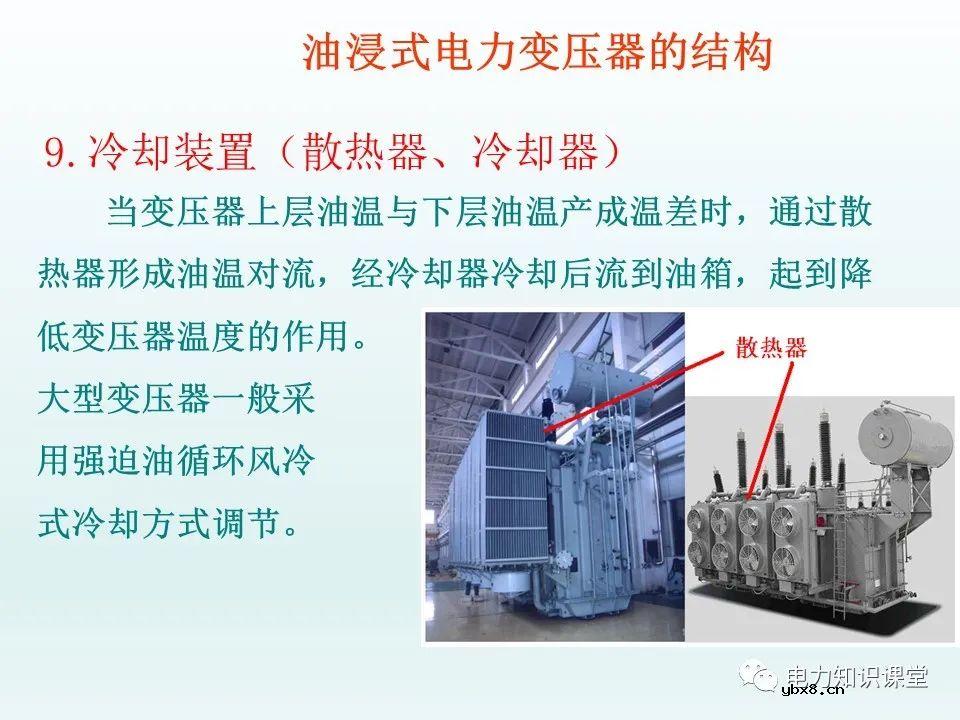 油浸式电力变压器的结构

9. 冷却装置（散热器、冷却器）

当变压器上层油温与下层油温产成温差时，通过散热器形成油温对流，经冷却器冷却后流到油箱，起到降低变压器温度的作用。

大型变压器一般采用强迫油循环风冷式冷却方式调节。

散热器

电力知识课堂

ybx8.cn